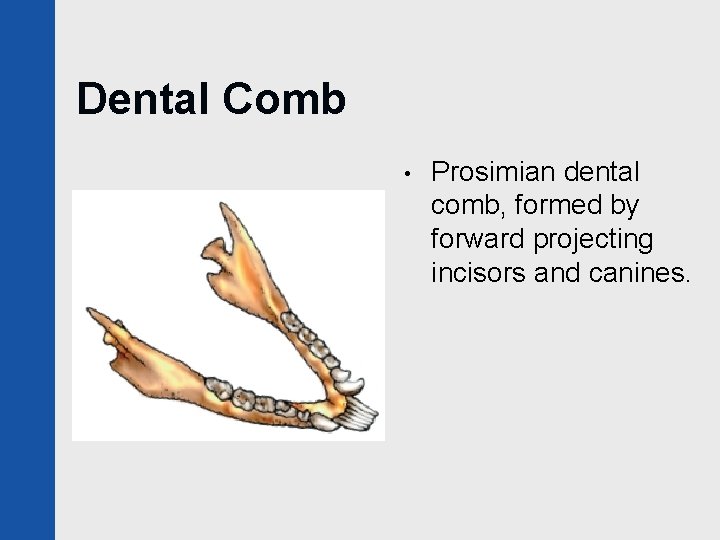 Dental Comb

• Prosimian dental comb, formed by forward projecting incisors and canines.